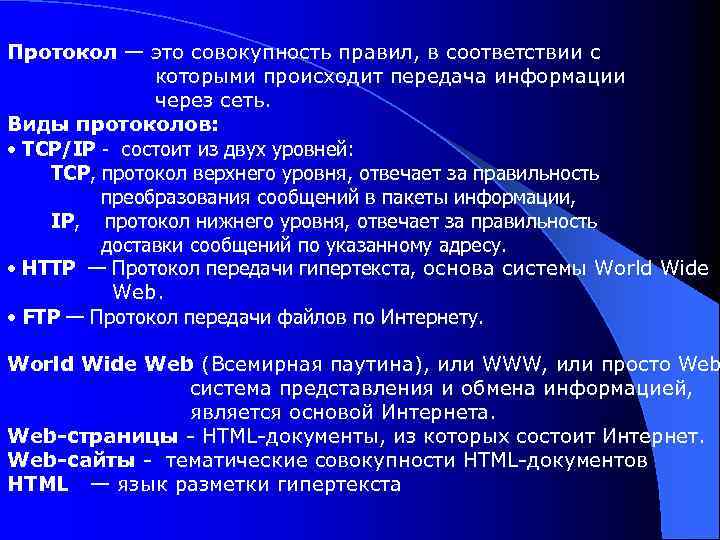 Протокол — это совокупность правил, в соответствии с которыми происходит передача информации через сеть.

Виды протоколов:

• TCP/IP - состоит из двух уровней:
TCP, протокол верхнего уровня, отвечает за правильность преобразования сообщений в пакеты информации,
IP, протокол нижнего уровня, отвечает за правильность доставки сообщений по указанному адресу.

• HTTP — Протокол передачи гипертекста, основа системы World Wide Web.

• FTP — Протокол передачи файлов по Интернету.

World Wide Web (Всемирная паутина), или WWW, или просто Web система представления и обмена информацией, является основой Интернета.

Web-страницы - HTML-документы, из которых состоит Интернет.

Web-сайты - тематические совокупности HTML-документов

HTML — язык разметки гипертекста